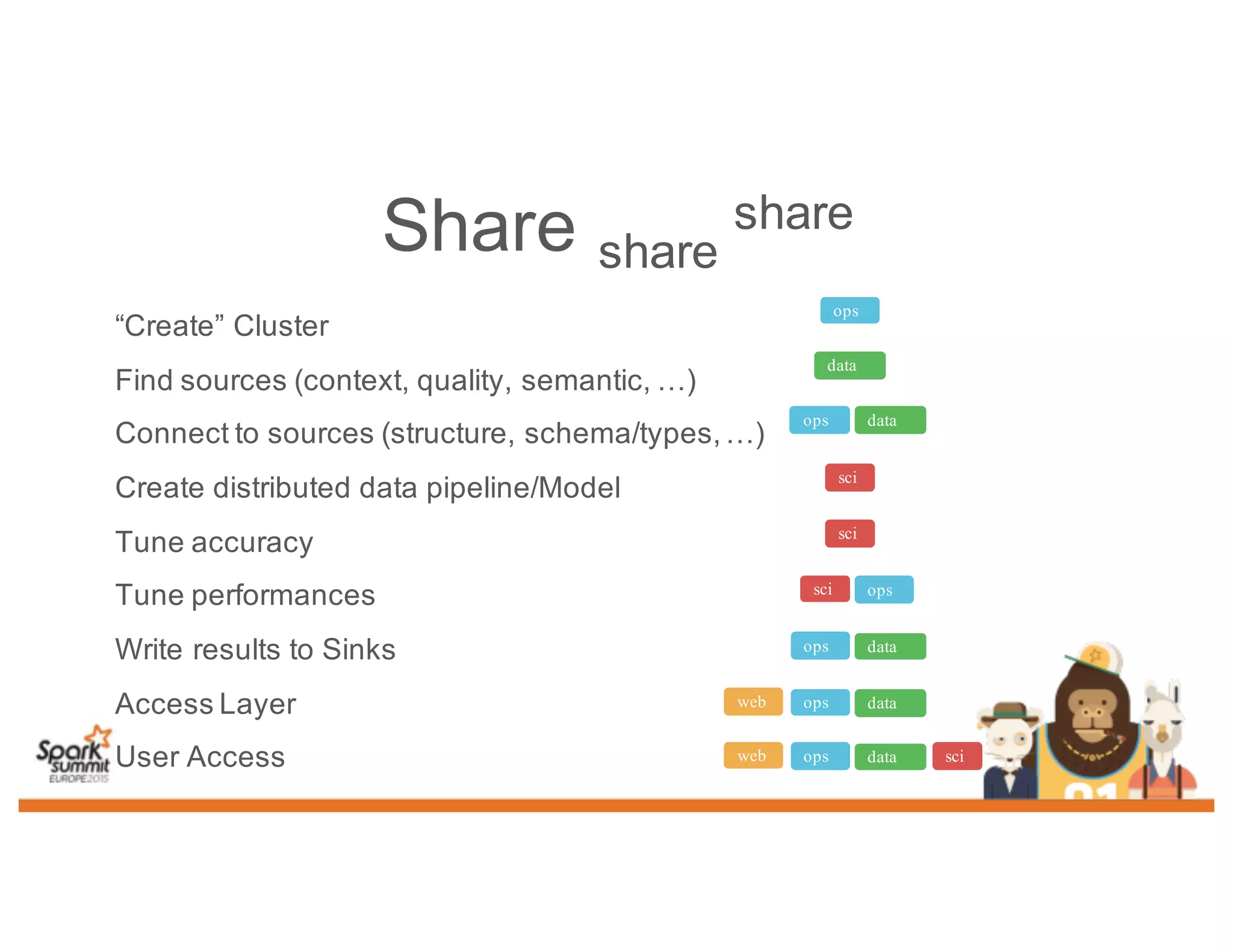 Share share share

“Create” Cluster ops

Find sources (context, quality, semantic, …) data

Connect to sources (structure, schema/types, …) ops data

Create distributed data pipeline/Model sci

Tune accuracy sci

Tune performances sci ops

Write results to Sinks ops data

Access Layer web ops data

User Access web ops data sci

Spark summit EUROPE 2015